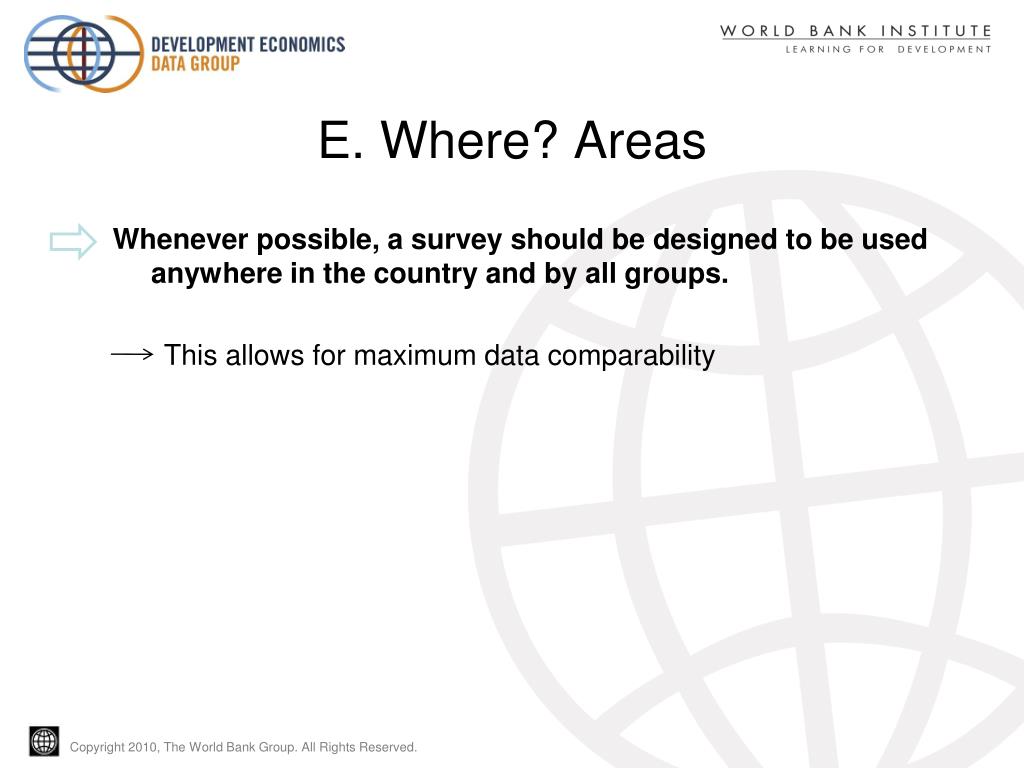 DEVELOPMENT ECONOMICS
DATA GROUP

WORLD BANK INSTITUTE
LEARNING FOR DEVELOPMENT

E. Where? Areas

Whenever possible, a survey should be designed to be used anywhere in the country and by all groups.

This allows for maximum data comparability

Copyright 2010, The World Bank Group. All Rights Reserved.